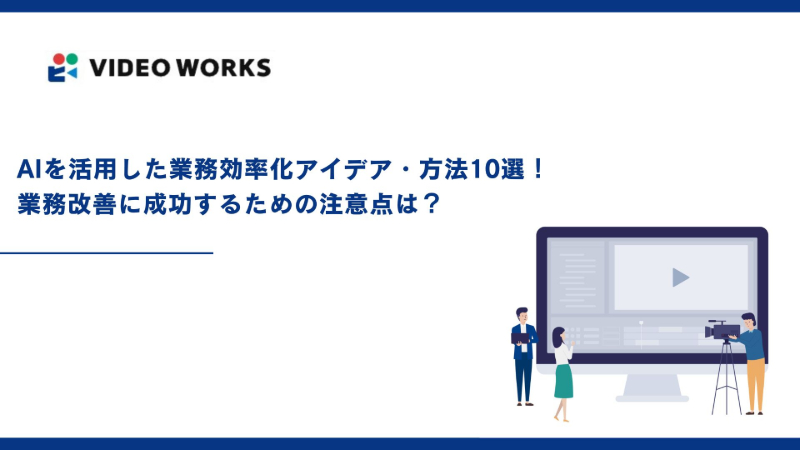 VIDEO WORKS

AIを活用した業務効率化アイデア・方法10選！
業務改善に成功するための注意点は？